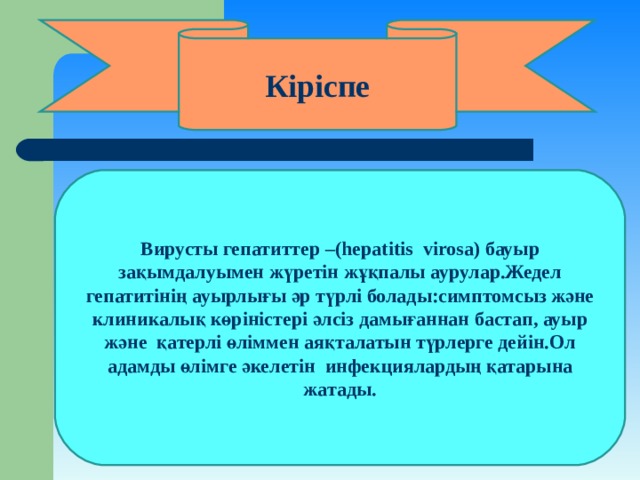 Кіріспе

Вирусты гепатиттер –(hepatitis virosa) бауыр зақымдалуымен жүретін жұқпалы аурулар.Жедел гепатитінің ауырлығы әр түрлі болады:симптомсыз және клиникалық көріністері әлсіз дамығаннан бастап, ауыр және қатерлі өліммен аяқталатын түрлерге дейін.Ол адамды өлімге әкелетін инфекциялардың қатарына жатады.